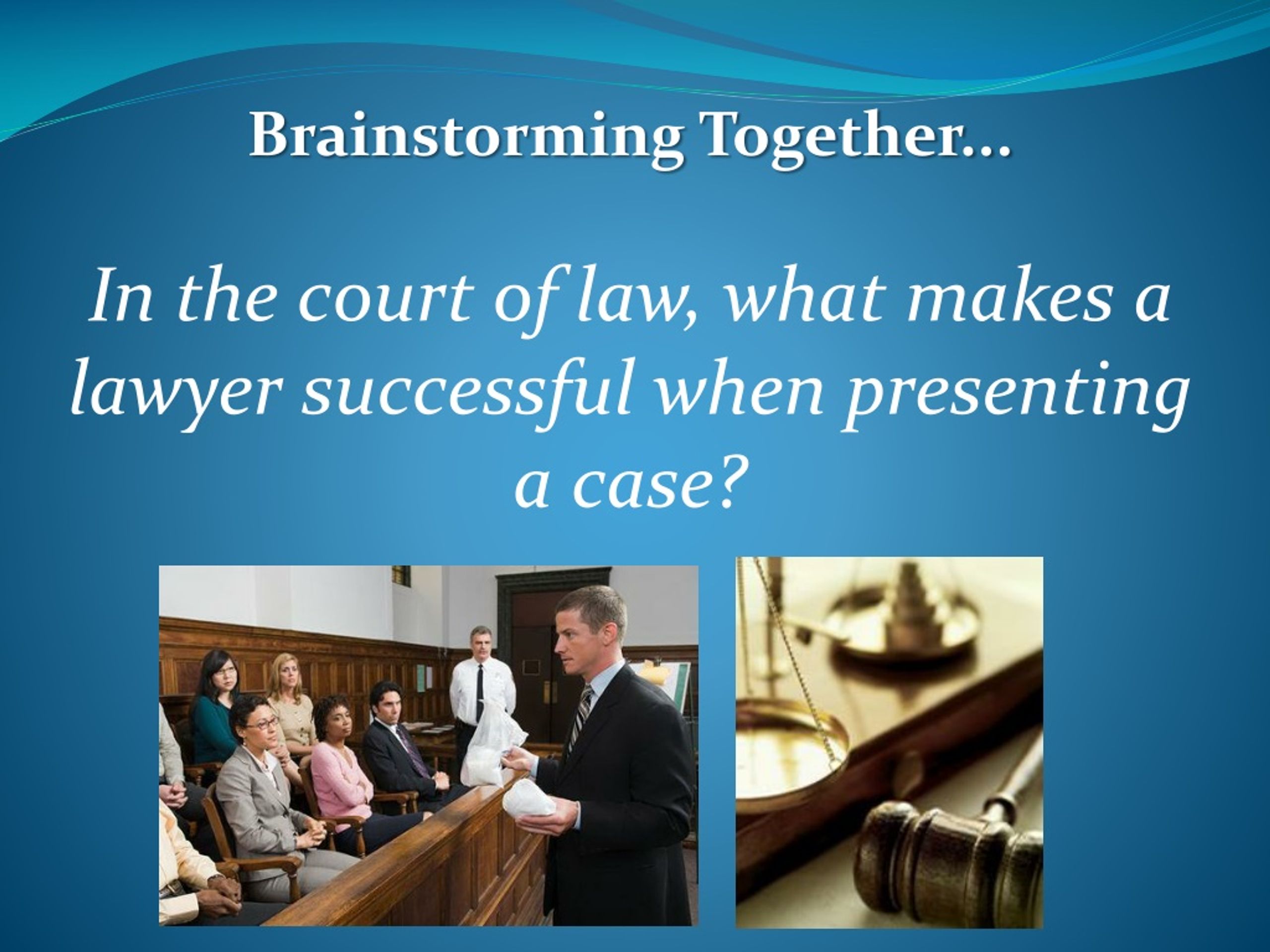 Brainstorming Together…

In the court of law, what makes a lawyer successful when presenting a case?